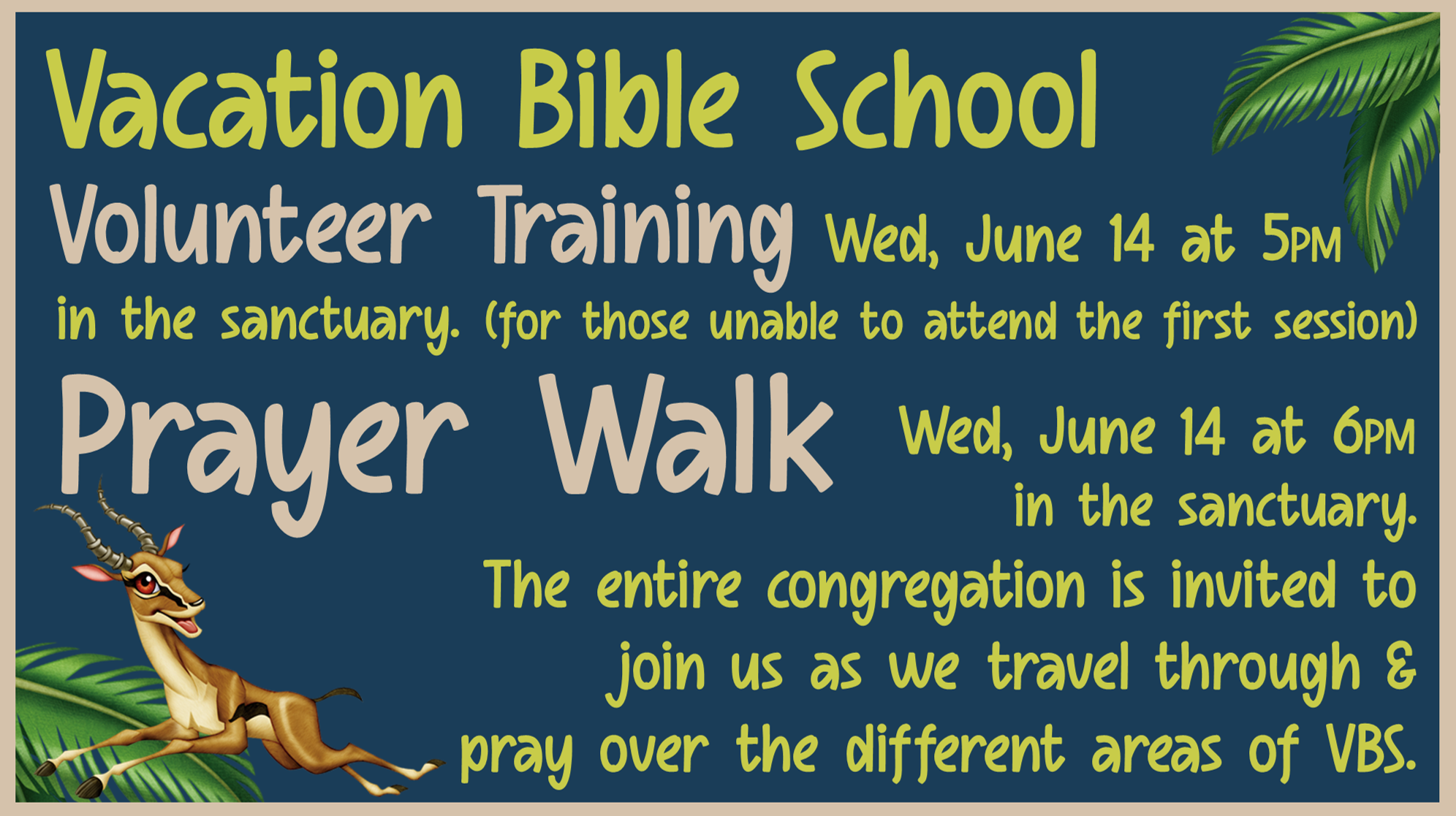 Vacation Bible School

Volunteer Training Wed, June 14 at 5PM in the sanctuary. (for those unable to attend the first session)

Prayer Walk Wed, June 14 at 6PM in the sanctuary.

The entire congregation is invited to join us as we travel through & pray over the different areas of VBS.